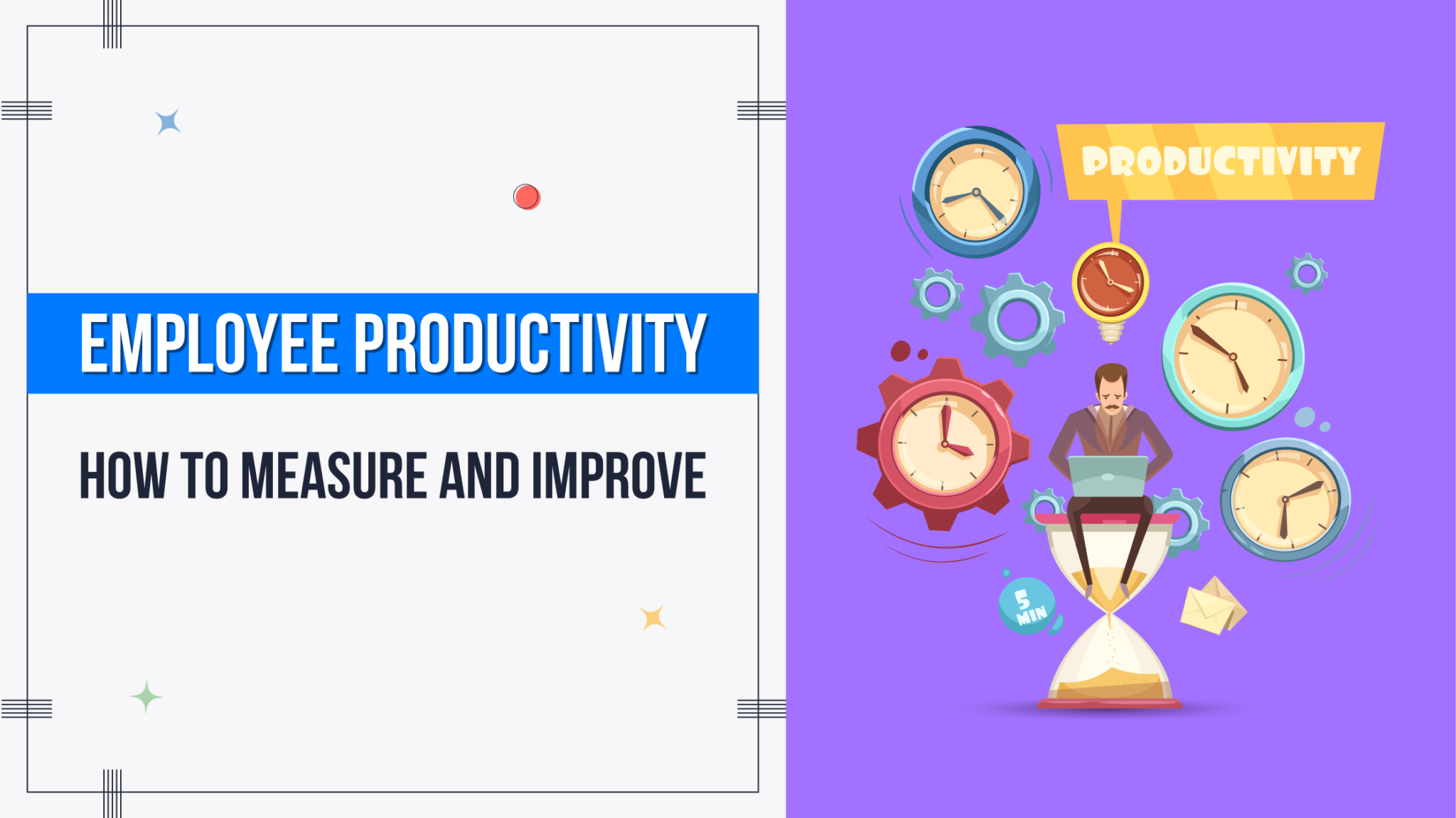 EMPLOYEE PRODUCTIVITY

HOW TO MEASURE AND IMPROVE

PRODUCTIVITY

5 MIN